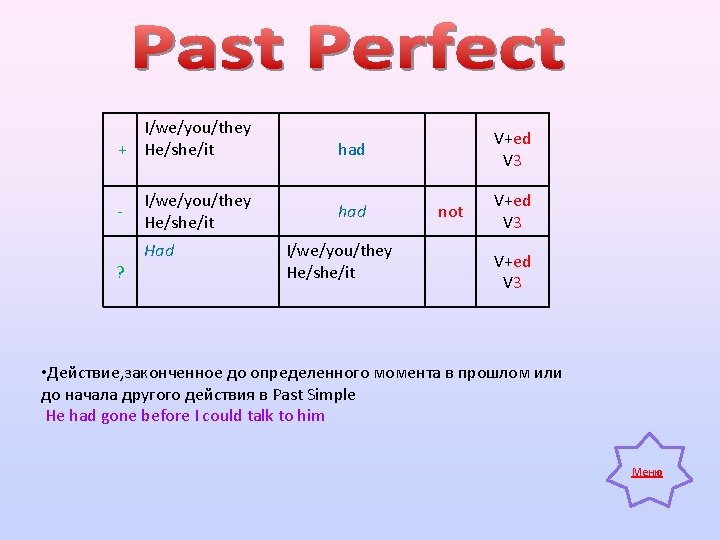 Past Perfect

| + | I/we/you/they He/she/it | had | | V+ed V3 |
|---|---|---|---|---|
| - | I/we/you/they He/she/it | had | not | V+ed V3 |
| ? | Had | I/we/you/they He/she/it | | V+ed V3 |

•Действие,законченное до определенного момента в прошлом или до начала другого действия в Past Simple
He had gone before I could talk to him

Меню